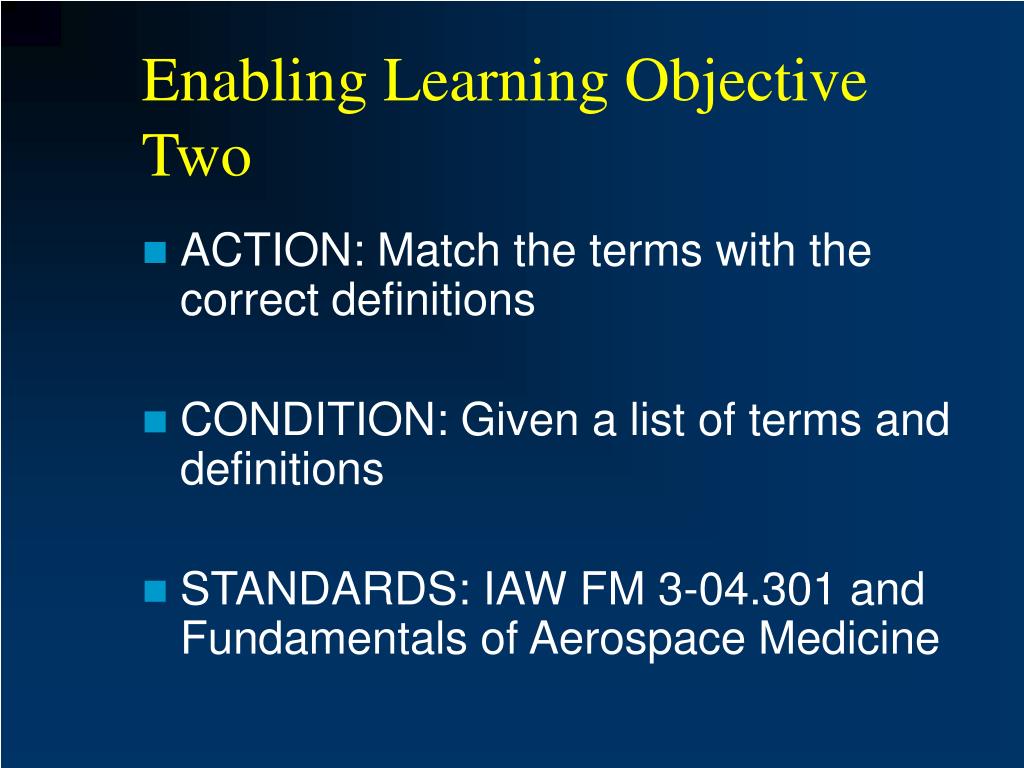 Enabling Learning Objective Two

ACTION: Match the terms with the correct definitions

CONDITION: Given a list of terms and definitions

STANDARDS: IAW FM 3-04.301 and Fundamentals of Aerospace Medicine